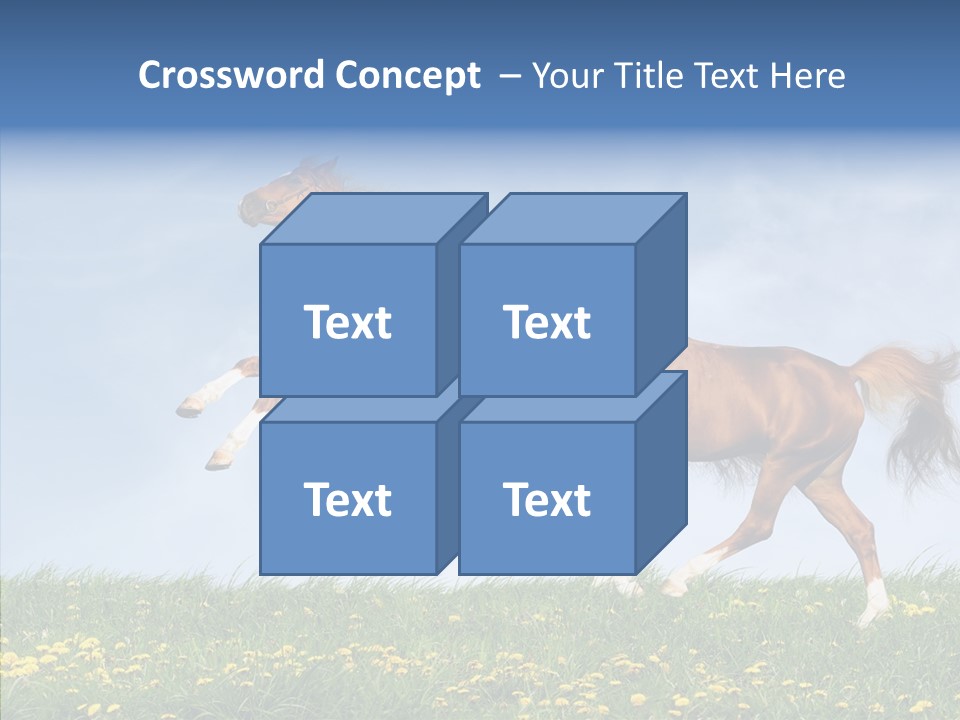 Crossword Concept – Your Title Text Here

Text

Text

Text

Text